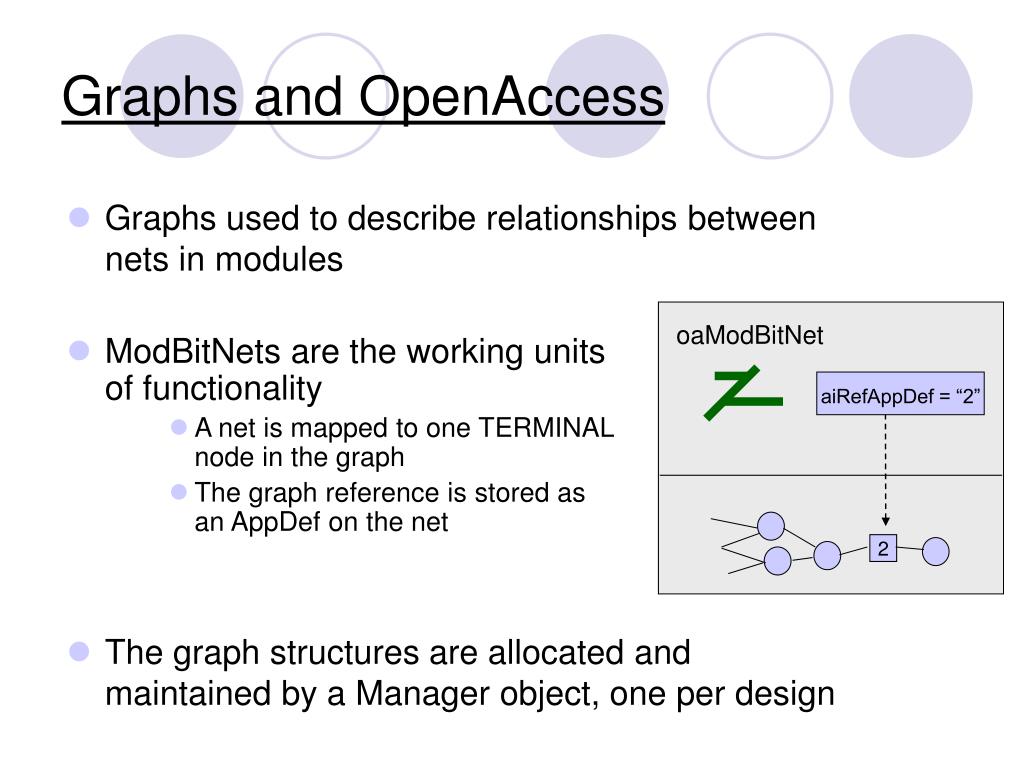 Graphs and OpenAccess

Graphs used to describe relationships between nets in modules

ModBitNets are the working units of functionality

A net is mapped to one TERMINAL node in the graph

The graph reference is stored as an AppDef on the net

oaModBitNet

aiRefAppDef = “2”

2

The graph structures are allocated and maintained by a Manager object, one per design